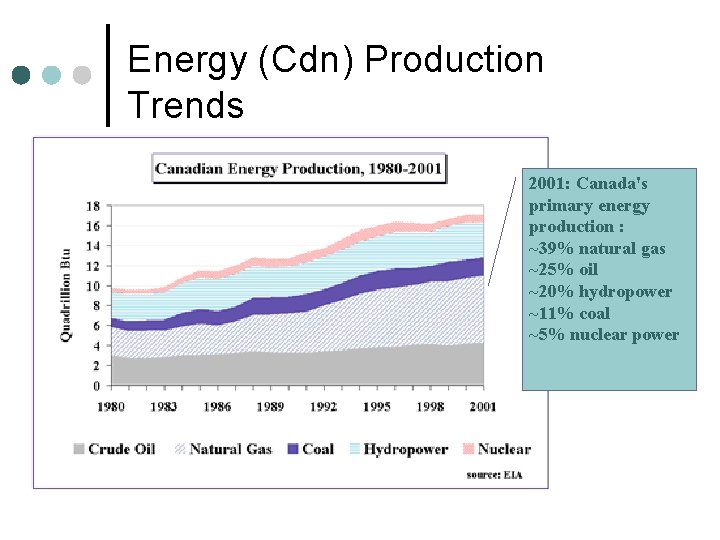 Energy (Cdn) Production Trends

Canadian Energy Production, 1980-2001

Quadrillion Btu

18
16
14
12
10
8
6
4
2
0

1980 1983 1986 1989 1992 1995 1998 2001

Crude Oil Natural Gas Coal Hydropower Nuclear

source: EIA

2001: Canada's primary energy production :
~39% natural gas
~25% oil
~20% hydropower
~11% coal
~5% nuclear power